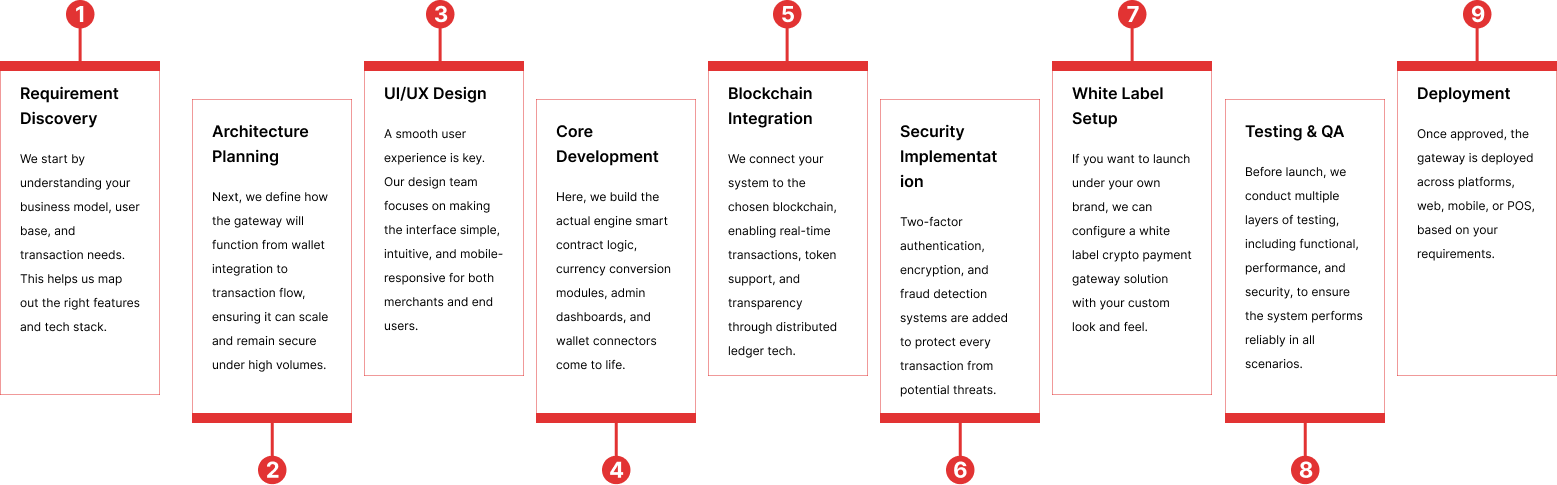 1

Requirement Discovery

We start by understanding your business model, user base, and transaction needs. This helps us map out the right features and tech stack.

Architecture Planning

Next, we define how the gateway will function from wallet integration to transaction flow, ensuring it can scale and remain secure under high volumes.

2

3

UI/UX Design

A smooth user experience is key. Our design team focuses on making the interface simple, intuitive, and mobile-responsive for both merchants and end users.

Core Development

Here, we build the actual engine smart contract logic, currency conversion modules, admin dashboards, and wallet connectors come to life.

4

5

Blockchain Integration

We connect your system to the chosen blockchain, enabling real-time transactions, token support, and transparency through distributed ledger tech.

Security Implementat ion

Two-factor authentication, encryption, and fraud detection systems are added to protect every transaction from potential threats.

6

7

White Label Setup

If you want to launch under your own brand, we can configure a white label crypto payment gateway solution with your custom look and feel.

Testing & QA

Before launch, we conduct multiple layers of testing, including functional, performance, and security, to ensure the system performs reliably in all scenarios.

8

9

Deployment

Once approved, the gateway is deployed across platforms, web, mobile, or POS, based on your requirements.